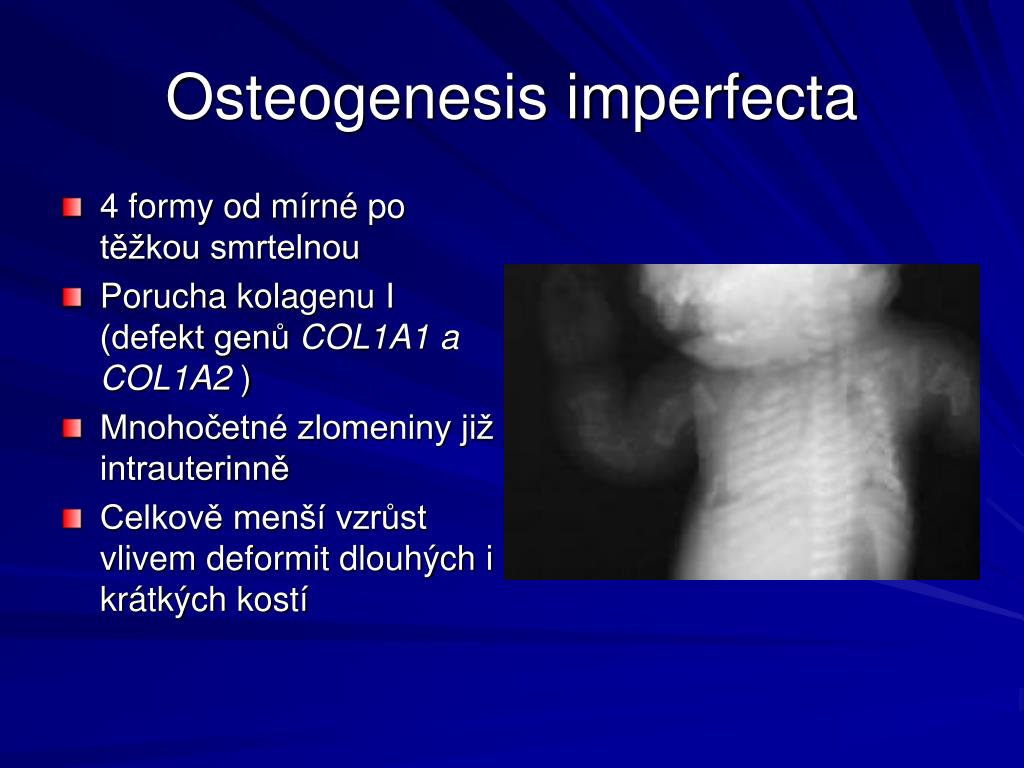 Osteogenesis imperfecta

4 formy od mírné po těžkou smrtelnou

Porucha kolagenu I (defekt genů COL1A1 a COL1A2 )

Mnohočetné zlomeniny již intrauterinně

Celkově menší vzrůst vlivem deformit dlouhých i krátkých kostí